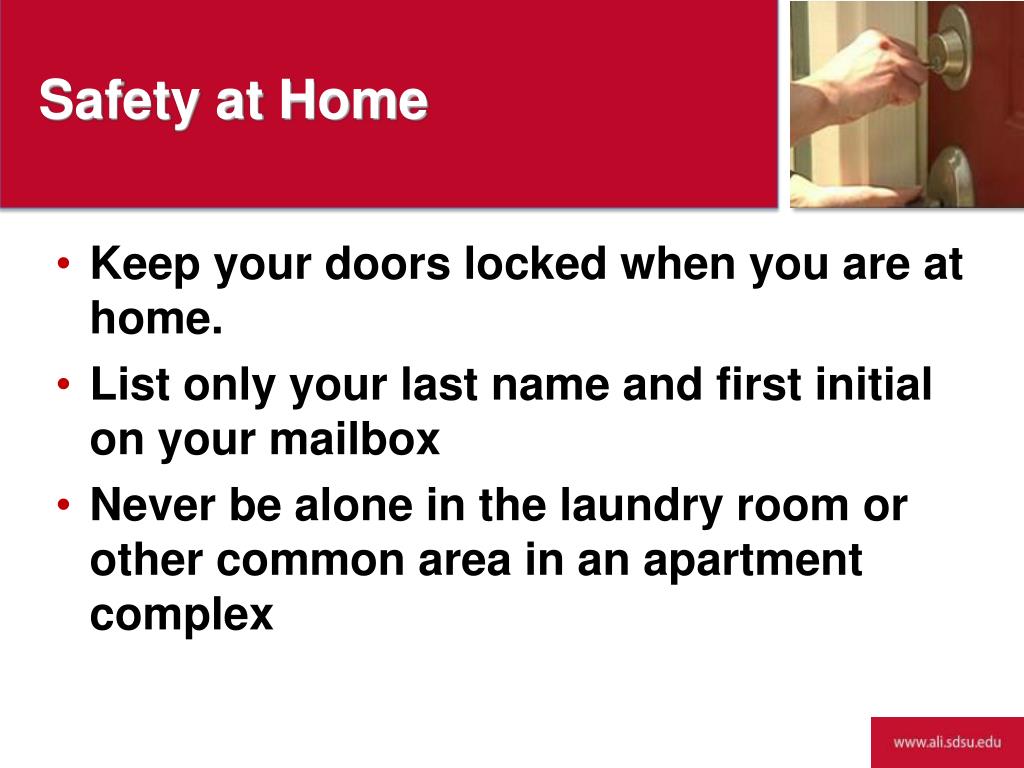 Safety at Home

• Keep your doors locked when you are at home.
• List only your last name and first initial on your mailbox
• Never be alone in the laundry room or other common area in an apartment complex

www.ali.sdsu.edu